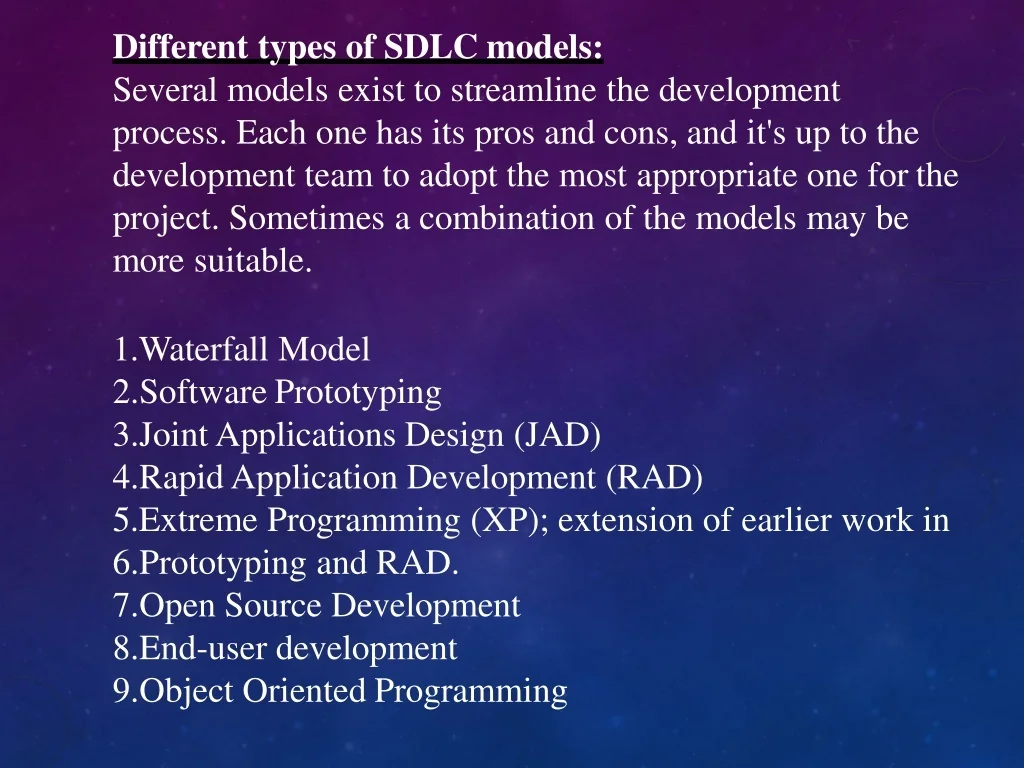 Different types of SDLC models:
Several models exist to streamline the development process. Each one has its pros and cons, and it's up to the development team to adopt the most appropriate one for the project. Sometimes a combination of the models may be more suitable.

1.Waterfall Model
2.Software Prototyping
3.Joint Applications Design (JAD)
4.Rapid Application Development (RAD)
5.Extreme Programming (XP); extension of earlier work in
6.Prototyping and RAD.
7.Open Source Development
8.End-user development
9.Object Oriented Programming